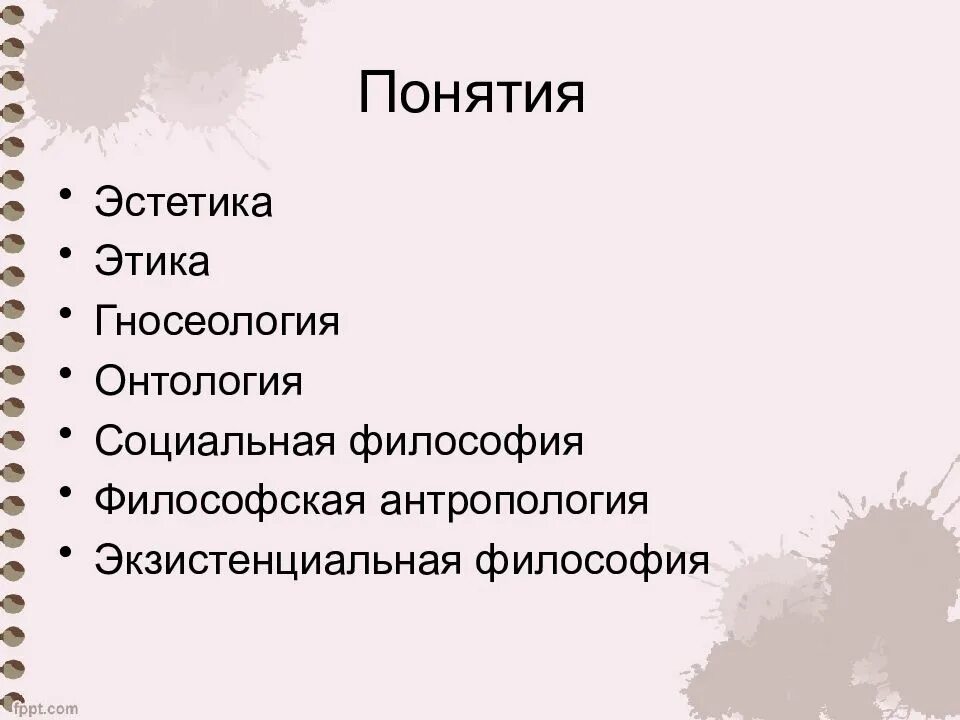 Понятия

• Эстетика
• Этика
• Гносеология
• Онтология
• Социальная философия
• Философская антропология
• Экзистенциальная философия

fppt.com